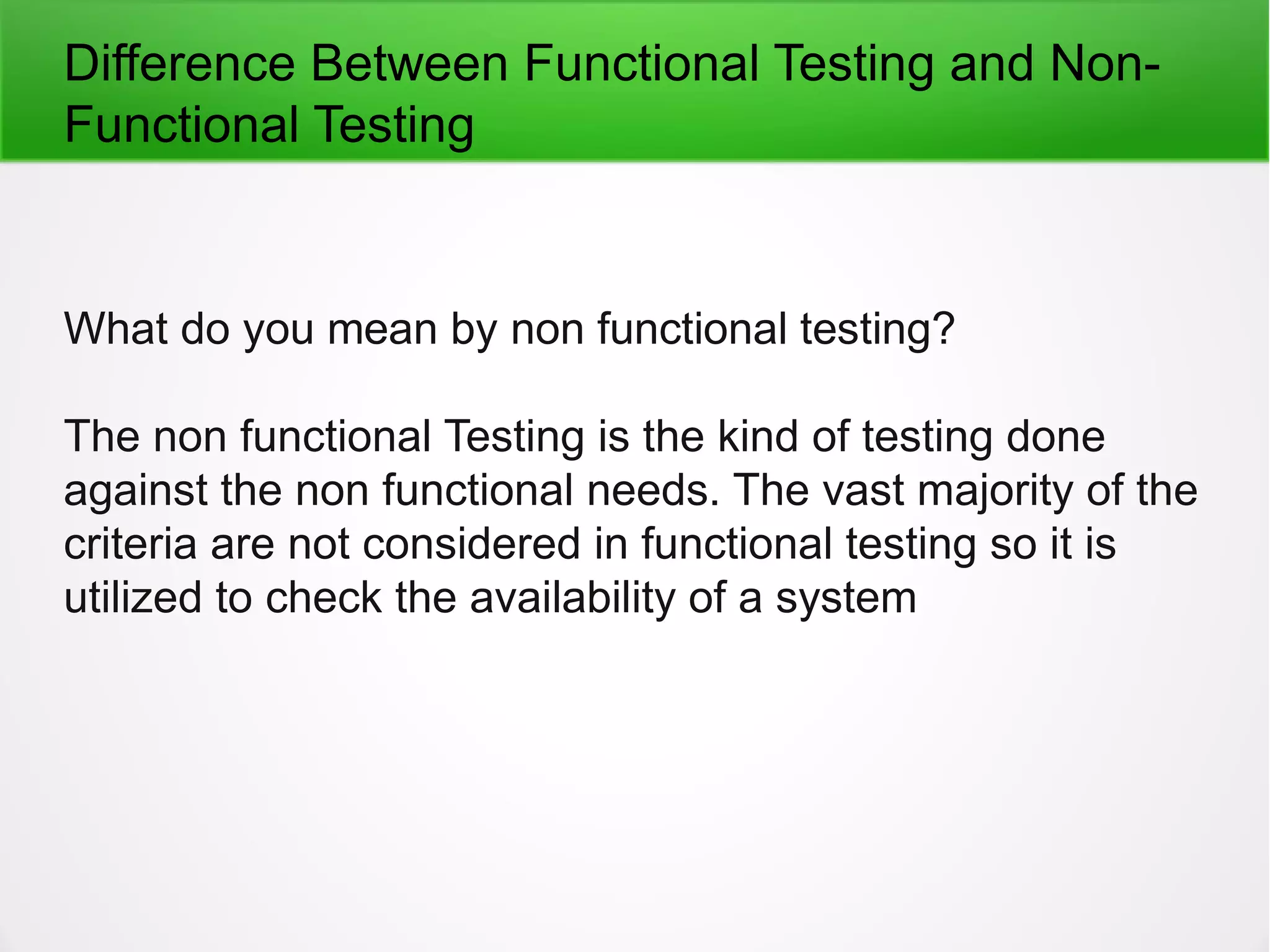 Difference Between Functional Testing and Non-Functional Testing

What do you mean by non functional testing?

The non functional Testing is the kind of testing done against the non functional needs. The vast majority of the criteria are not considered in functional testing so it is utilized to check the availability of a system